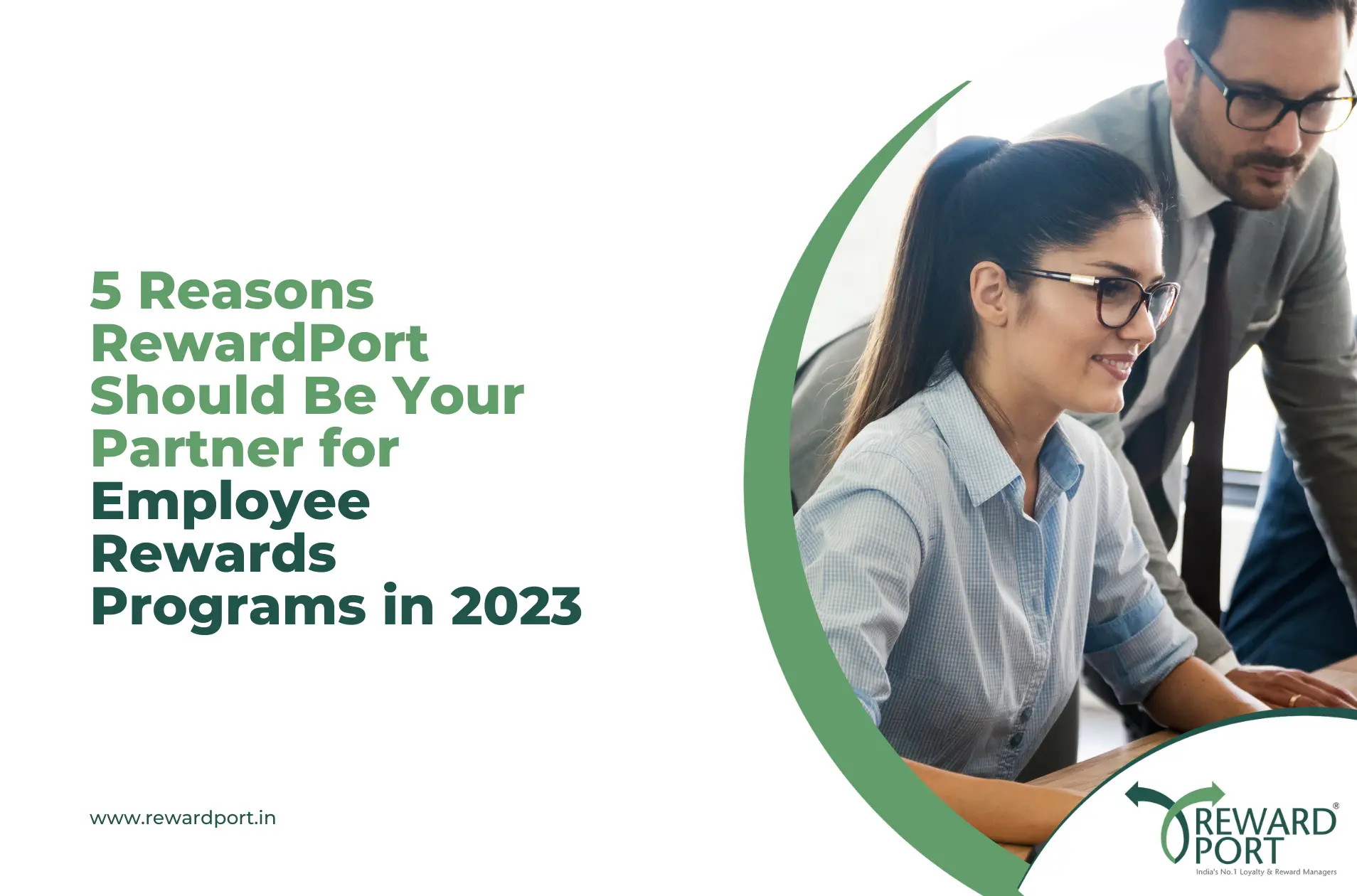 5 Reasons RewardPort Should Be Your Partner for Employee Rewards Programs in 2023

www.rewardport.in

REWARD PORT®
India's No.1 Loyalty & Reward Managers